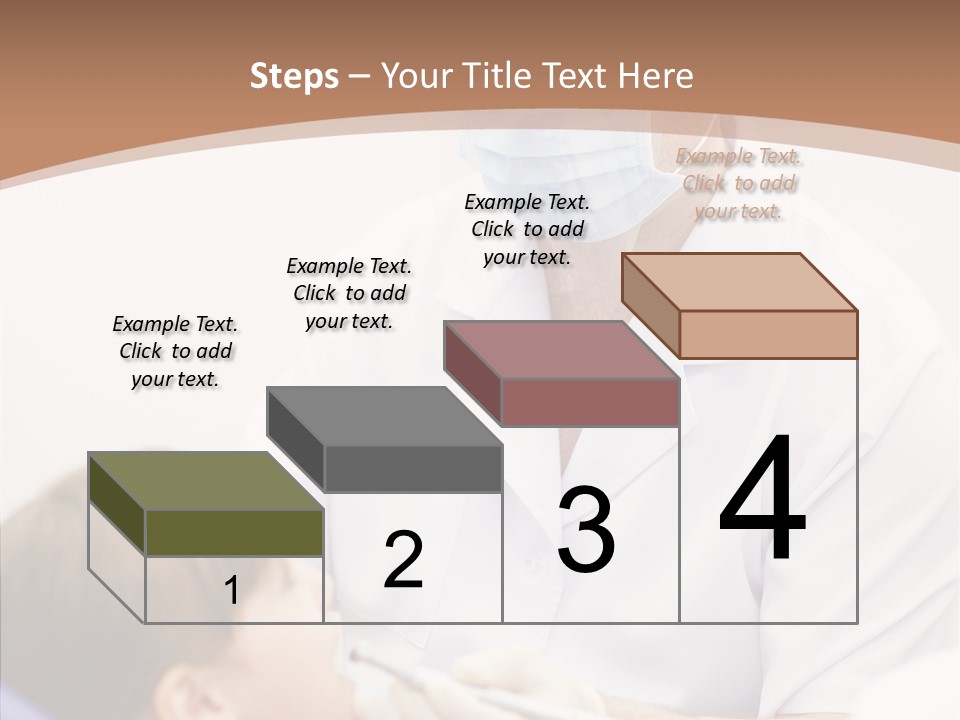 Steps – Your Title Text Here

Example Text. Click to add your text.

Example Text. Click to add your text.

Example Text. Click to add your text.

Example Text. Click to add your text.

1

2

3

4